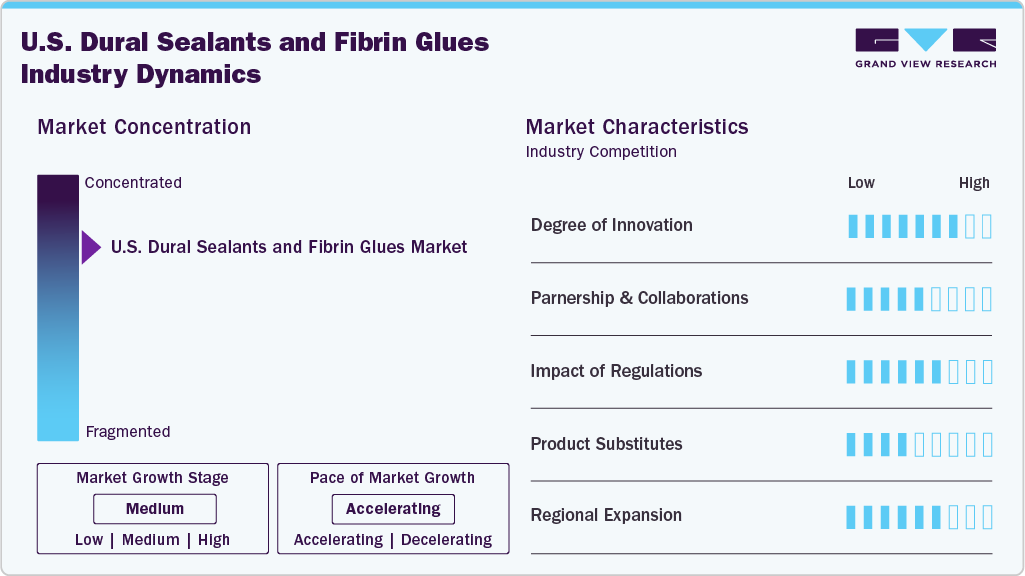 U.S. Dural Sealants and Fibrin Glues Industry Dynamics

GRAND VIEW RESEARCH

Market Concentration

Concentrated

U.S. Dural Sealants and Fibrin Glues Market

Fragmented

Market Growth Stage

Medium

Low | Medium | High

Pace of Market Growth

Accelerating

Accelerating | Decelerating

Market Characteristics

Industry Competition

Low High

Degree of Innovation

Parnership & Collaborations

Impact of Regulations

Product Substitutes

Regional Expansion